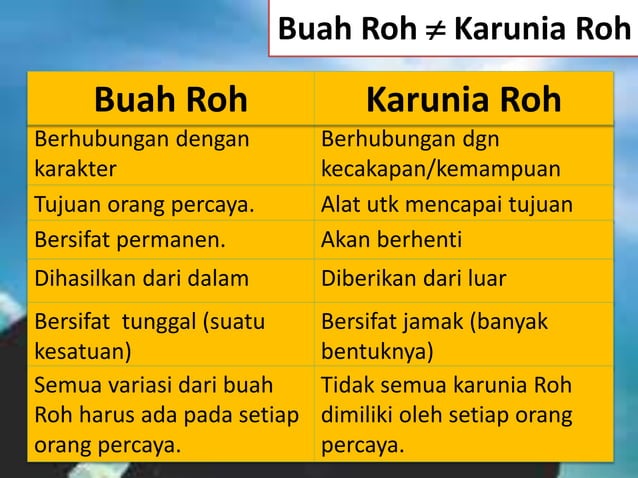 Buah Roh $\neq$ Karunia Roh

| Buah Roh | Karunia Roh |
|---|---|
| Berhubungan dengan karakter | Berhubungan dgn kecakapan/kemampuan |
| Tujuan orang percaya. | Alat utk mencapai tujuan |
| Bersifat permanen. | Akan berhenti |
| Dihasilkan dari dalam | Diberikan dari luar |
| Bersifat  tunggal (suatu kesatuan) | Bersifat jamak (banyak bentuknya) |
| Semua variasi dari buah Roh harus ada pada setiap orang percaya. | Tidak semua karunia Roh dimiliki oleh setiap orang percaya. |